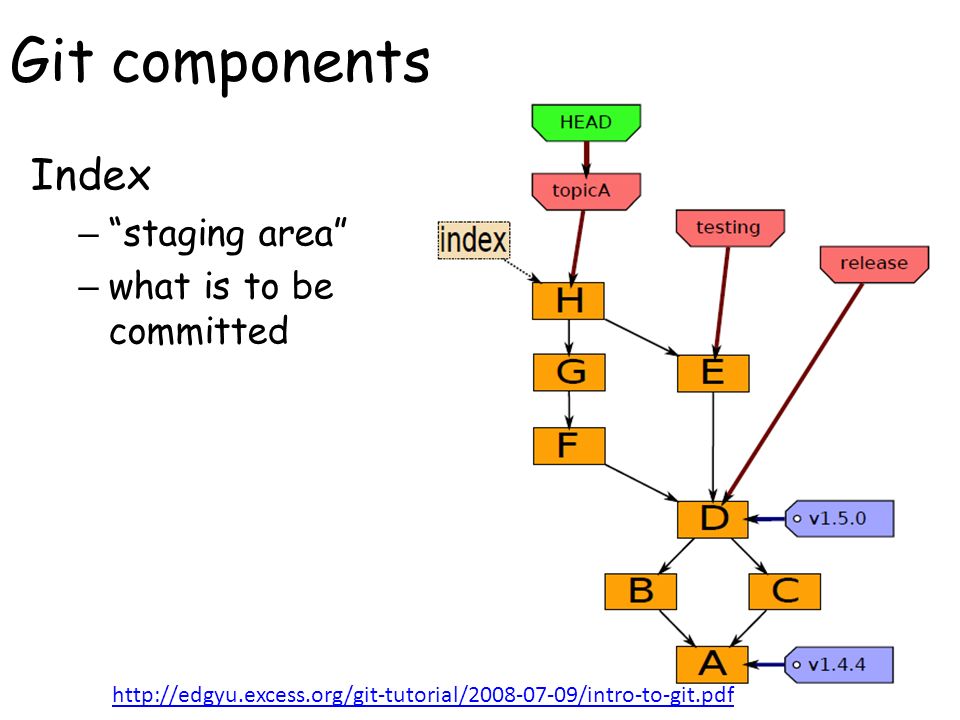 Git components

Index
– “staging area”
– what is to be committed

HEAD
topicA
testing
release
index
H
G
E
F
D
v1.5.0
B
C
A
v1.4.4

http://edgyu.excess.org/git-tutorial/2008-07-09/intro-to-git.pdf